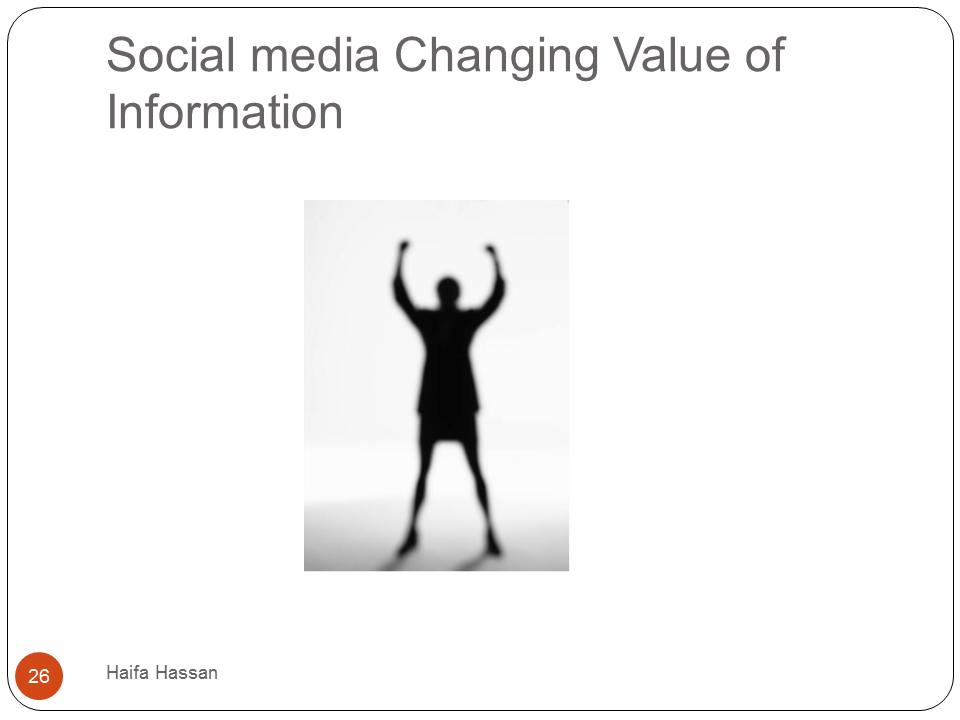 Social media Changing Value of Information

26

Haifa Hassan